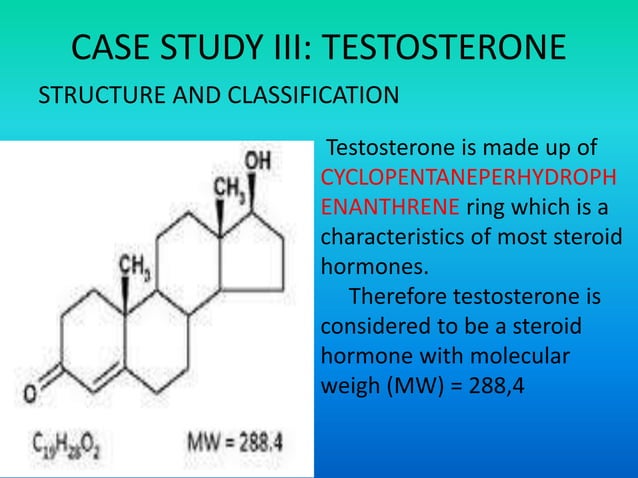 CASE STUDY III: TESTOSTERONE

STRUCTURE AND CLASSIFICATION

OH
$CH_3$
$CH_3$
O

$C_{19}H_{28}O_2$ MW = 288.4

Testosterone is made up of CYCLOPENTANEPERHYDROPHENANTHRENE ring which is a characteristics of most steroid hormones.

Therefore testosterone is considered to be a steroid hormone with molecular weigh (MW) = 288,4